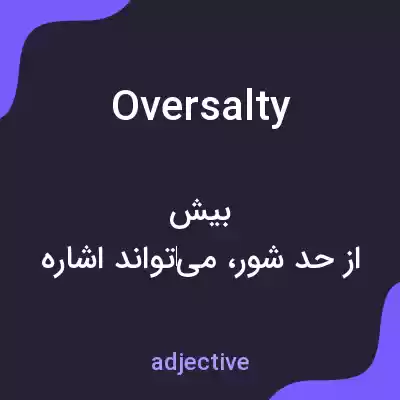 Oversalty

بیش
از حد شور، می‌تواند اشاره

adjective